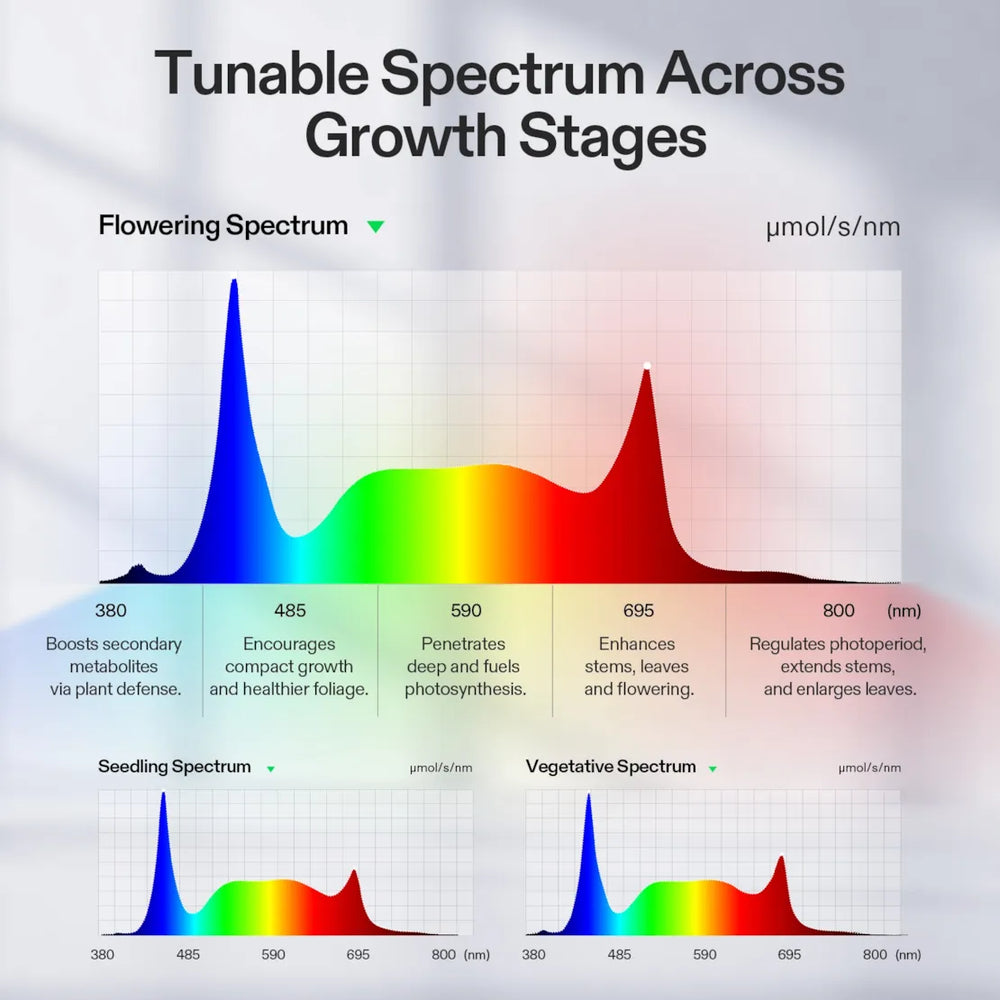 Tunable Spectrum Across Growth Stages

Flowering Spectrum

μmol/s/nm

380
Boosts secondary metabolites via plant defense.

485
Encourages compact growth and healthier foliage.

590
Penetrates deep and fuels photosynthesis.

695
Enhances stems, leaves and flowering.

800 (nm)
Regulates photoperiod, extends stems, and enlarges leaves.

Seedling Spectrum

μmol/s/nm

380 485 590 695 800 (nm)

Vegetative Spectrum

μmol/s/nm

380 485 590 695 800 (nm)